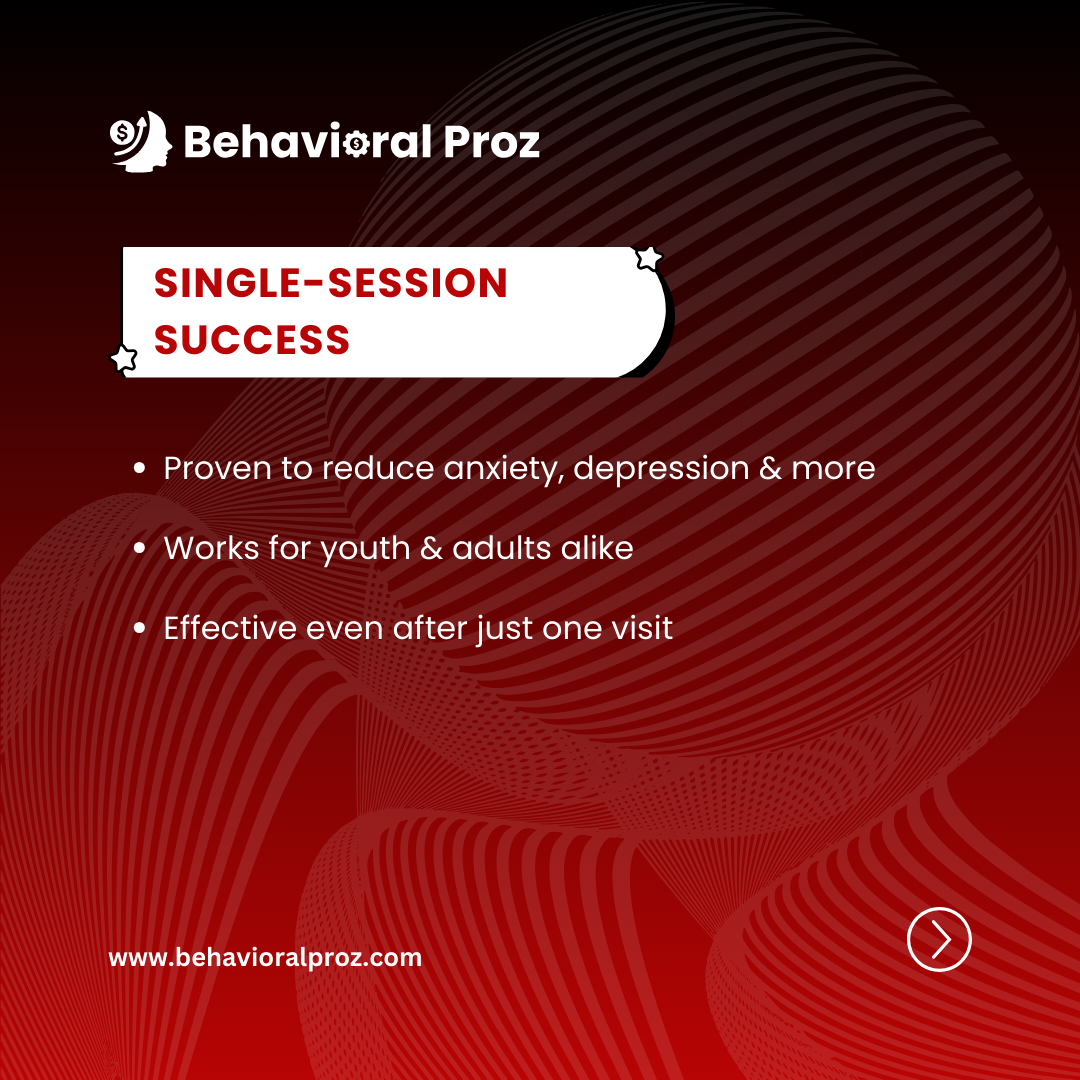 Behavioral Proz

SINGLE-SESSION SUCCESS

• Proven to reduce anxiety, depression & more

• Works for youth & adults alike

• Effective even after just one visit

www.behavioralproz.com